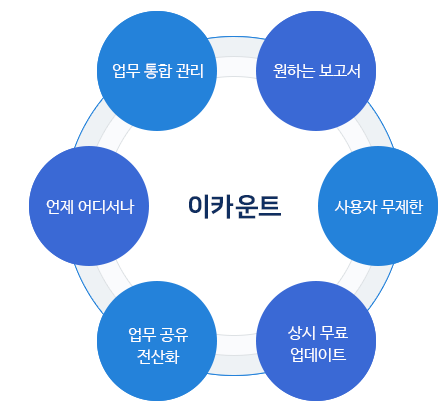 업무 통합 관리

원하는 보고서

언제 어디서나

이카운트

사용자 무제한

업무 공유 전산화

상시 무료 업데이트